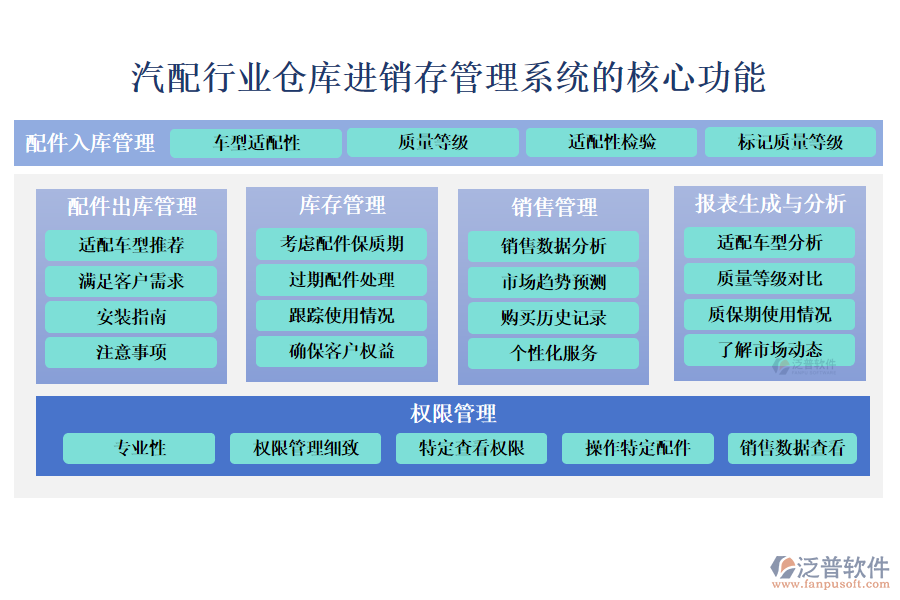 汽配行业仓库进销存管理系统的核心功能

配件入库管理

车型适配性

质量等级

适配性检验

标记质量等级

配件出库管理

适配车型推荐

满足客户需求

安装指南

注意事项

库存管理

考虑配件保质期

过期配件处理

跟踪使用情况

确保客户权益

销售管理

销售数据分析

市场趋势预测

购买历史记录

个性化服务

报表生成与分析

适配车型分析

质量等级对比

质保期使用情况

了解市场动态

泛普软件

权限管理

专业性

权限管理细致

特定查看权限

操作特定配件

销售数据查看

泛普软件
www.fanpusoft.com